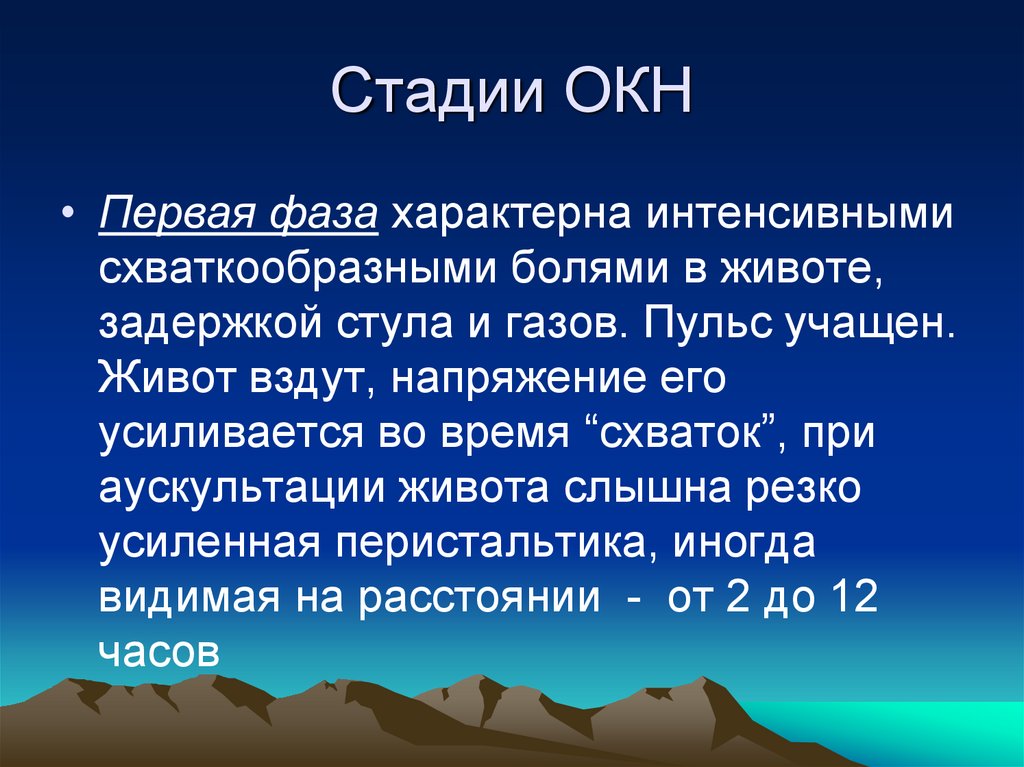 Стадии ОКН

• Первая фаза характерна интенсивными схваткообразными болями в животе, задержкой стула и газов. Пульс учащен. Живот вздут, напряжение его усиливается во время “схваток”, при аускультации живота слышна резко усиленная перистальтика, иногда видимая на расстоянии - от 2 до 12 часов